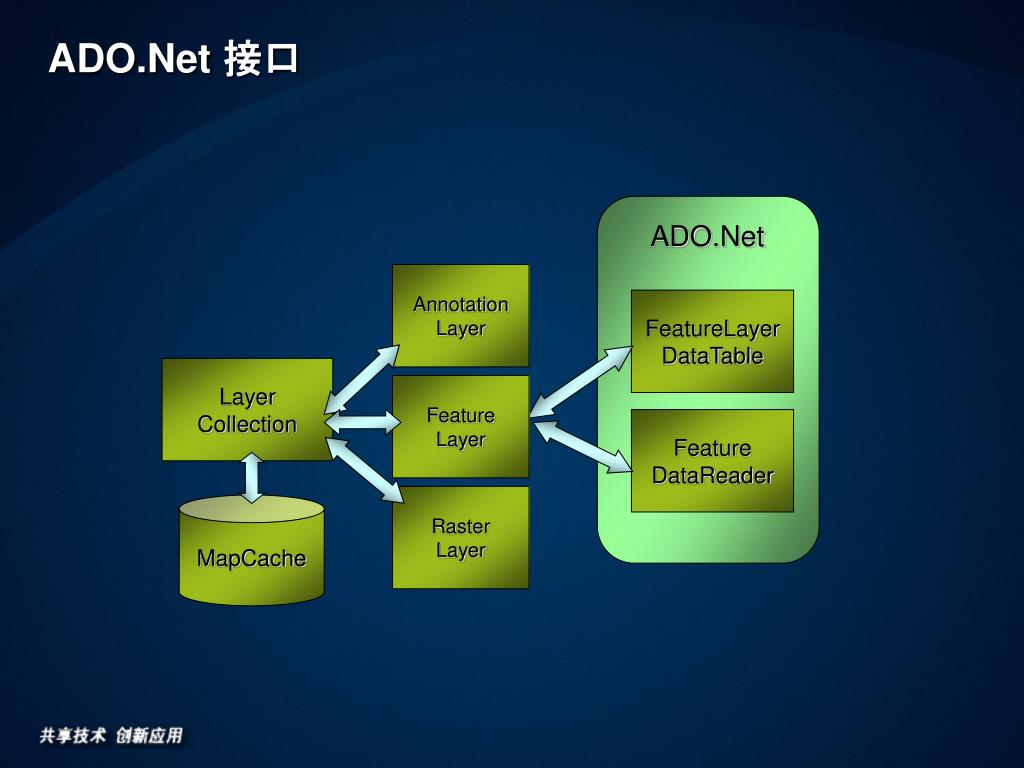 ADO.Net 接口

Layer Collection

MapCache

Annotation Layer

Feature Layer

Raster Layer

ADO.Net

FeatureLayer DataTable

Feature DataReader

共享技术 创新应用